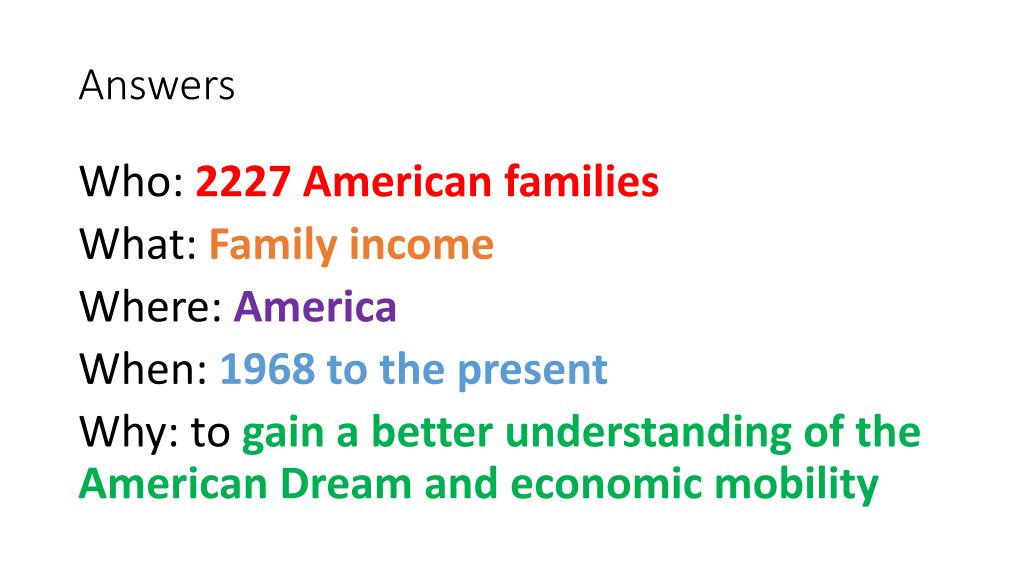 Answers

Who: 2227 American families
What: Family income
Where: America
When: 1968 to the present
Why: to gain a better understanding of the American Dream and economic mobility